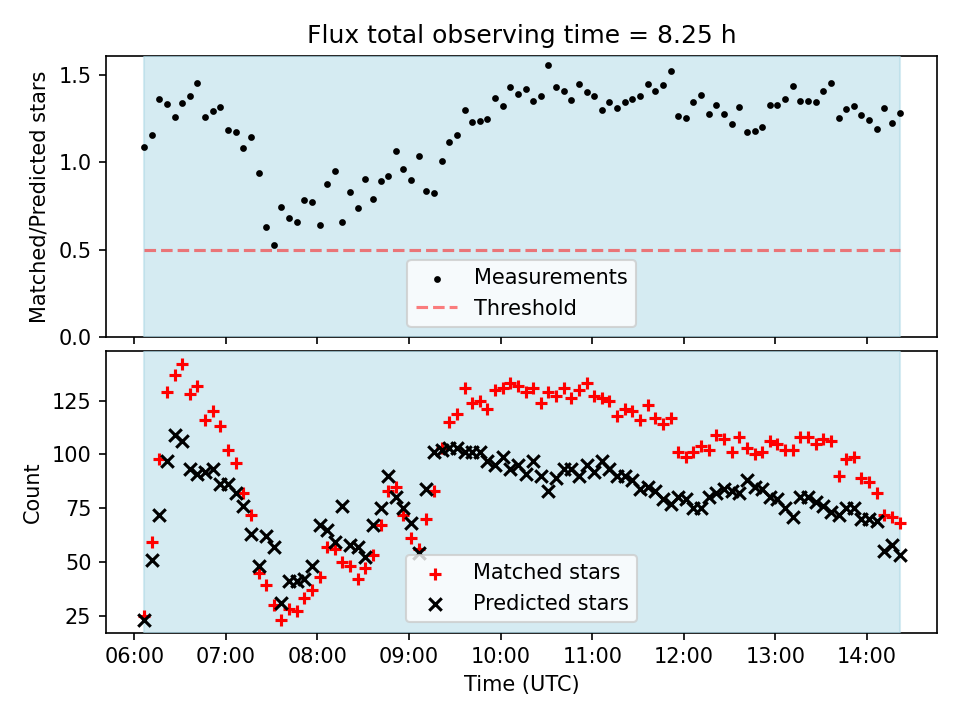 Flux total observing time = 8.25 h

Matched/Predicted stars

1.5
1.0
0.5
0.0

Measurements
Threshold

Count

125
100
75
50
25

Matched stars
Predicted stars

06:00 07:00 08:00 09:00 10:00 11:00 12:00 13:00 14:00

Time (UTC)